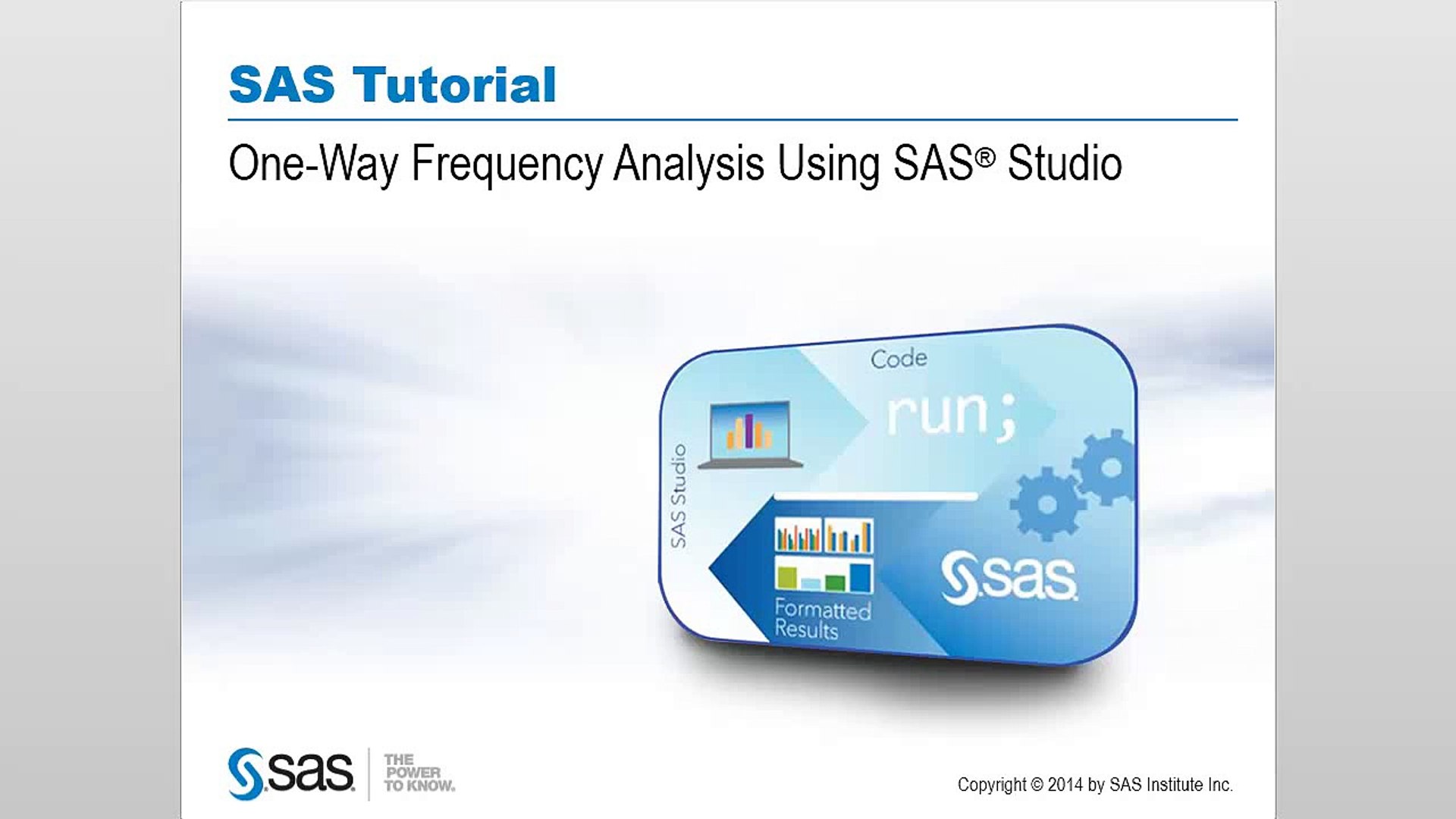 SAS Tutorial

One-Way Frequency Analysis Using SAS® Studio

Code

run;

SAS Studio

Formatted Results

sas

sas

THE POWER TO KNOW.

Copyright © 2014 by SAS Institute Inc.